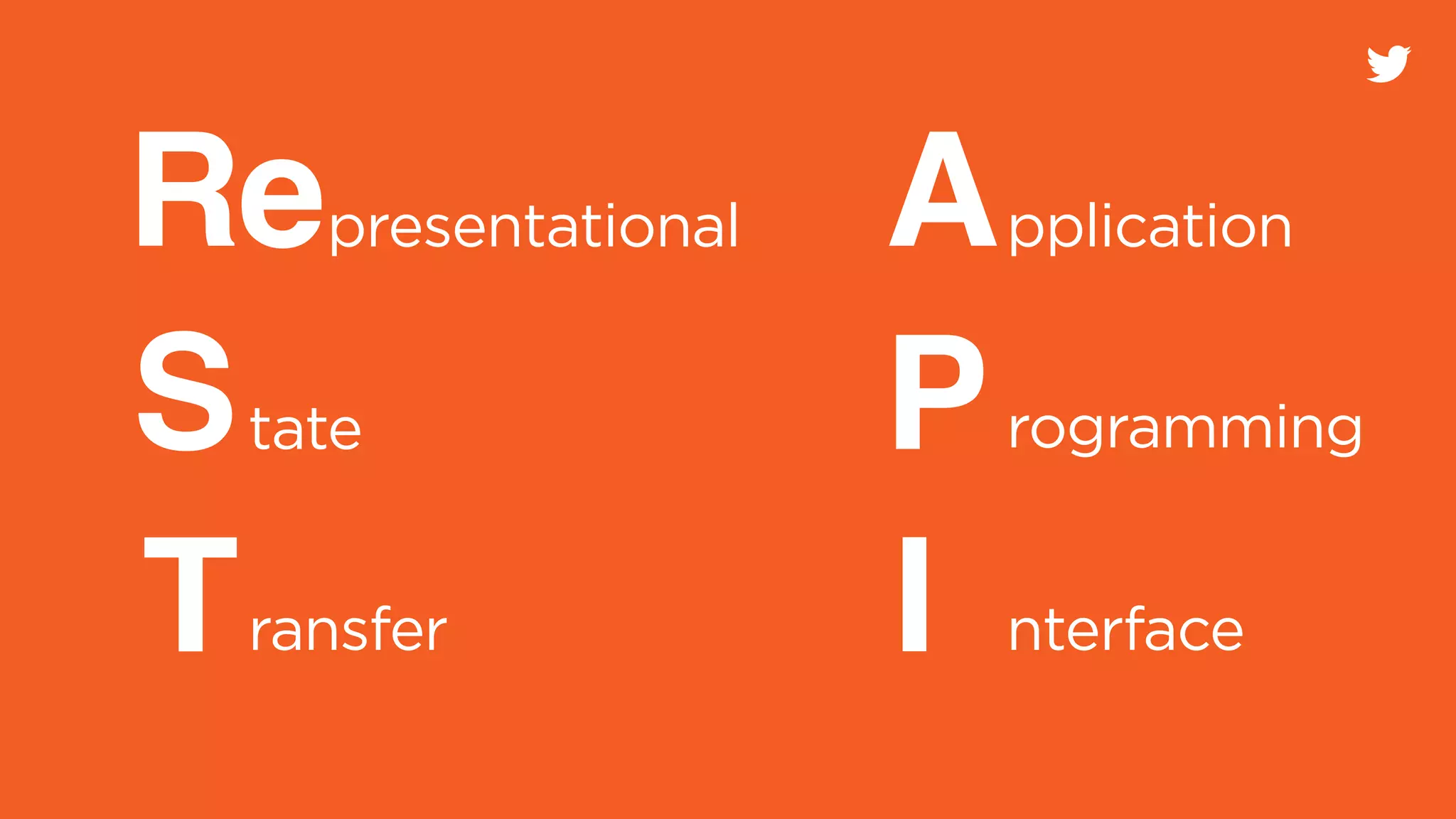 Representational
State
Transfer

Application
Programming
Interface